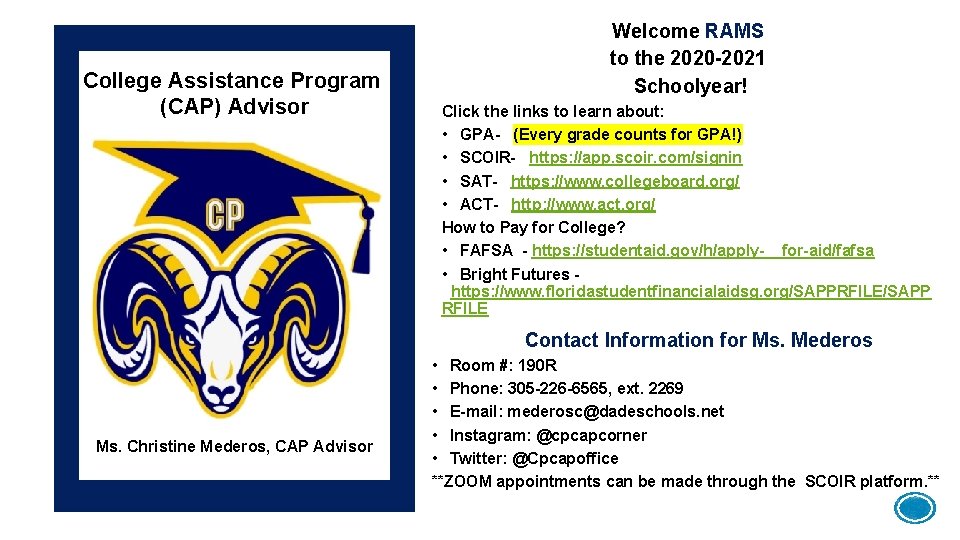 College Assistance Program (CAP) Advisor

CP

Ms. Christine Mederos, CAP Advisor

Welcome RAMS to the 2020-2021 Schoolyear!

Click the links to learn about:
• GPA- (Every grade counts for GPA!)
• SCOIR- https://app.scoir.com/signin
• SAT- https://www.collegeboard.org/
• ACT- http://www.act.org/

How to Pay for College?
• FAFSA - https://studentaid.gov/h/apply- for-aid/fafsa
• Bright Futures - https://www.floridastudentfinancialaidsg.org/SAPPRFILE/SAPPRFILE

Contact Information for Ms. Mederos
• Room #: 190R
• Phone: 305-226-6565, ext. 2269
• E-mail: mederosc@dadeschools.net
• Instagram: @cpcapcorner
• Twitter: @Cpcapoffice
**ZOOM appointments can be made through the SCOIR platform.**